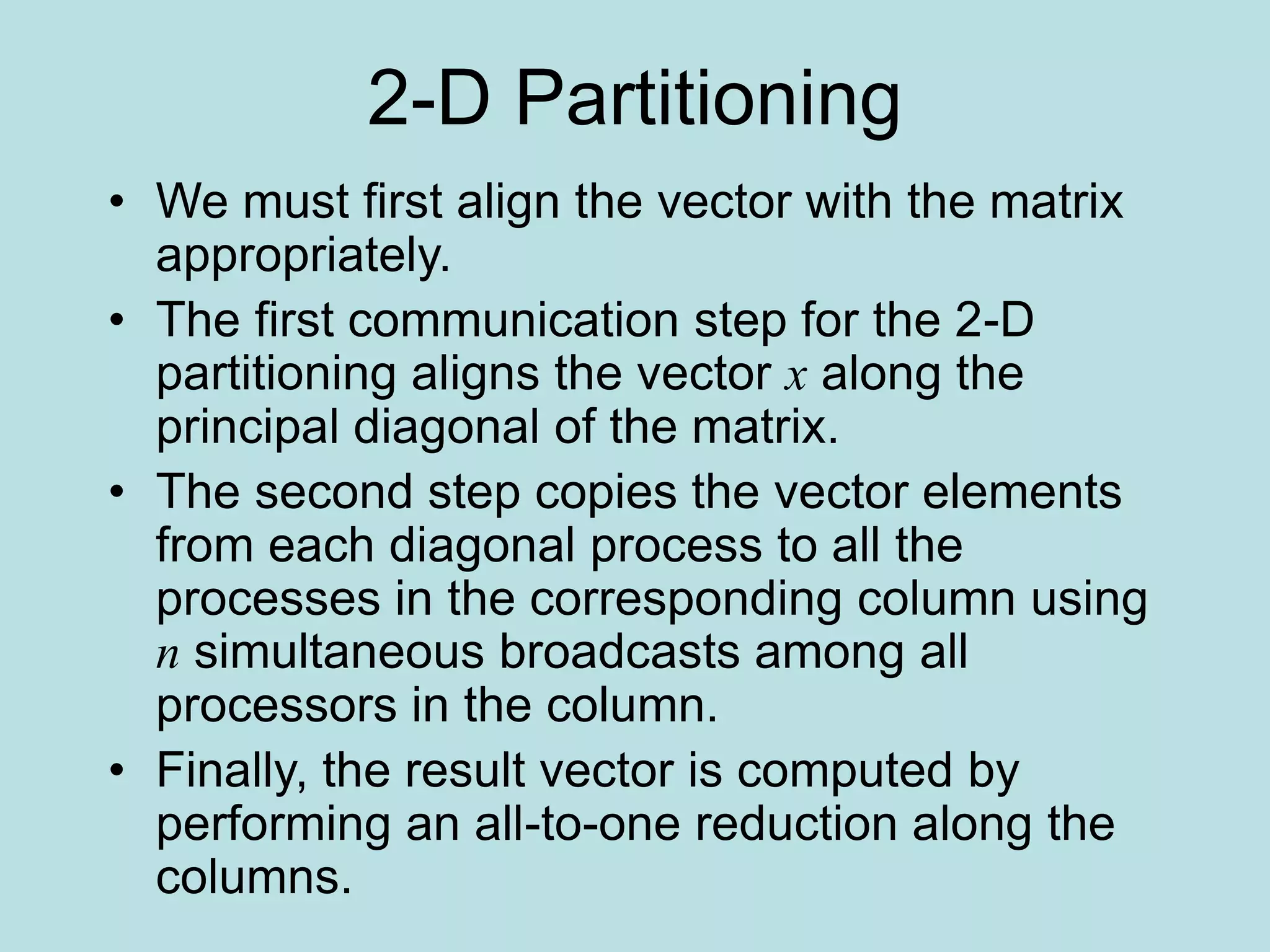 2-D Partitioning

• We must first align the vector with the matrix appropriately.

• The first communication step for the 2-D partitioning aligns the vector $x$ along the principal diagonal of the matrix.

• The second step copies the vector elements from each diagonal process to all the processes in the corresponding column using $n$ simultaneous broadcasts among all processors in the column.

• Finally, the result vector is computed by performing an all-to-one reduction along the columns.